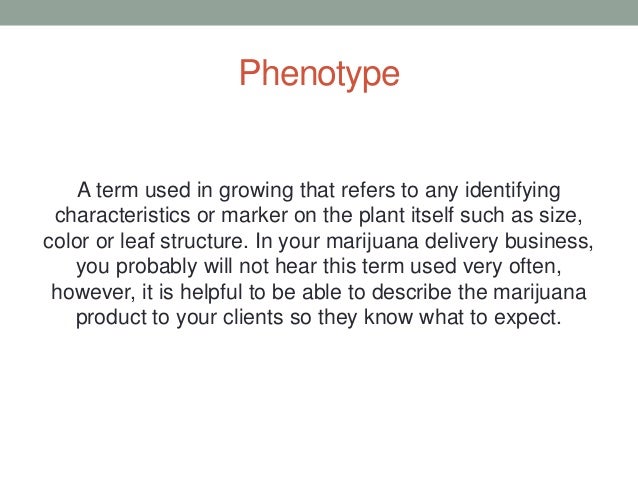 Phenotype

A term used in growing that refers to any identifying characteristics or marker on the plant itself such as size, color or leaf structure. In your marijuana delivery business, you probably will not hear this term used very often, however, it is helpful to be able to describe the marijuana product to your clients so they know what to expect.